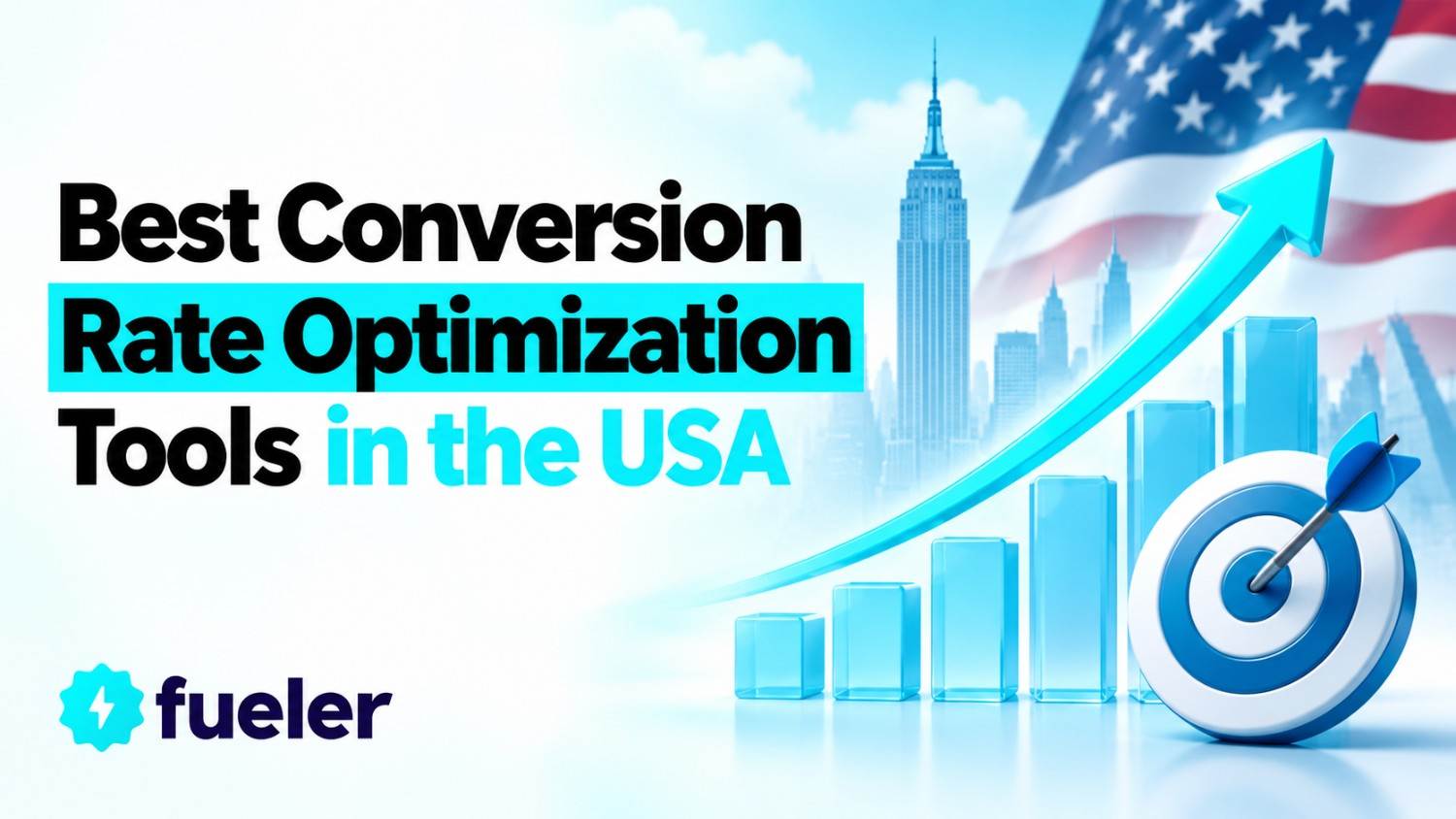 Best Conversion
Rate Optimization
Tools in the USA

fueler